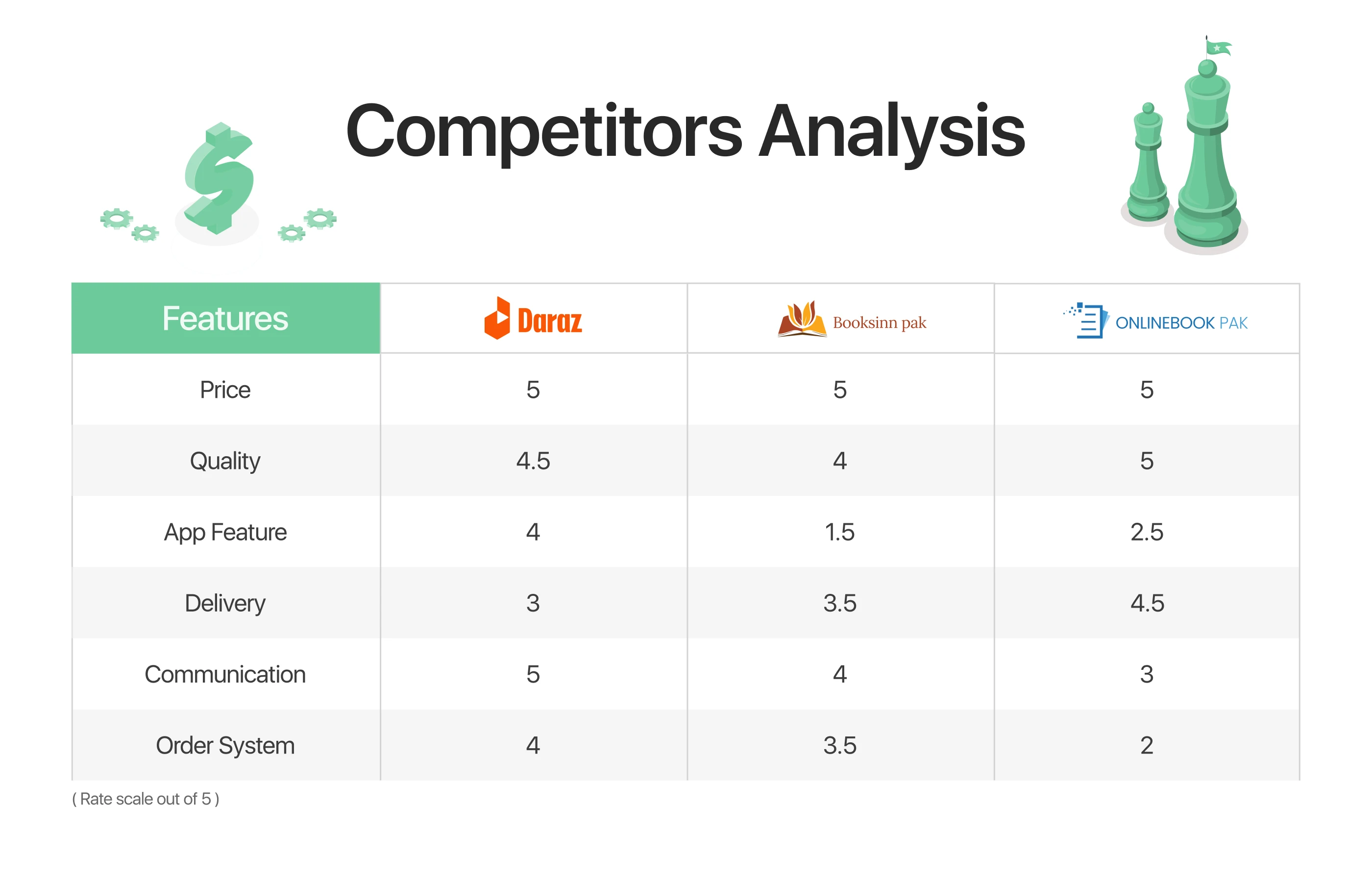 Competitors Analysis

| Features | Daraz | Booksinn pak | ONLINEBOOK PAK |
|---|---|---|---|
| Price | 5 | 5 | 5 |
| Quality | 4.5 | 4 | 5 |
| App Feature | 4 | 1.5 | 2.5 |
| Delivery | 3 | 3.5 | 4.5 |
| Communication | 5 | 4 | 3 |
| Order System | 4 | 3.5 | 2 |

( Rate scale out of 5 )